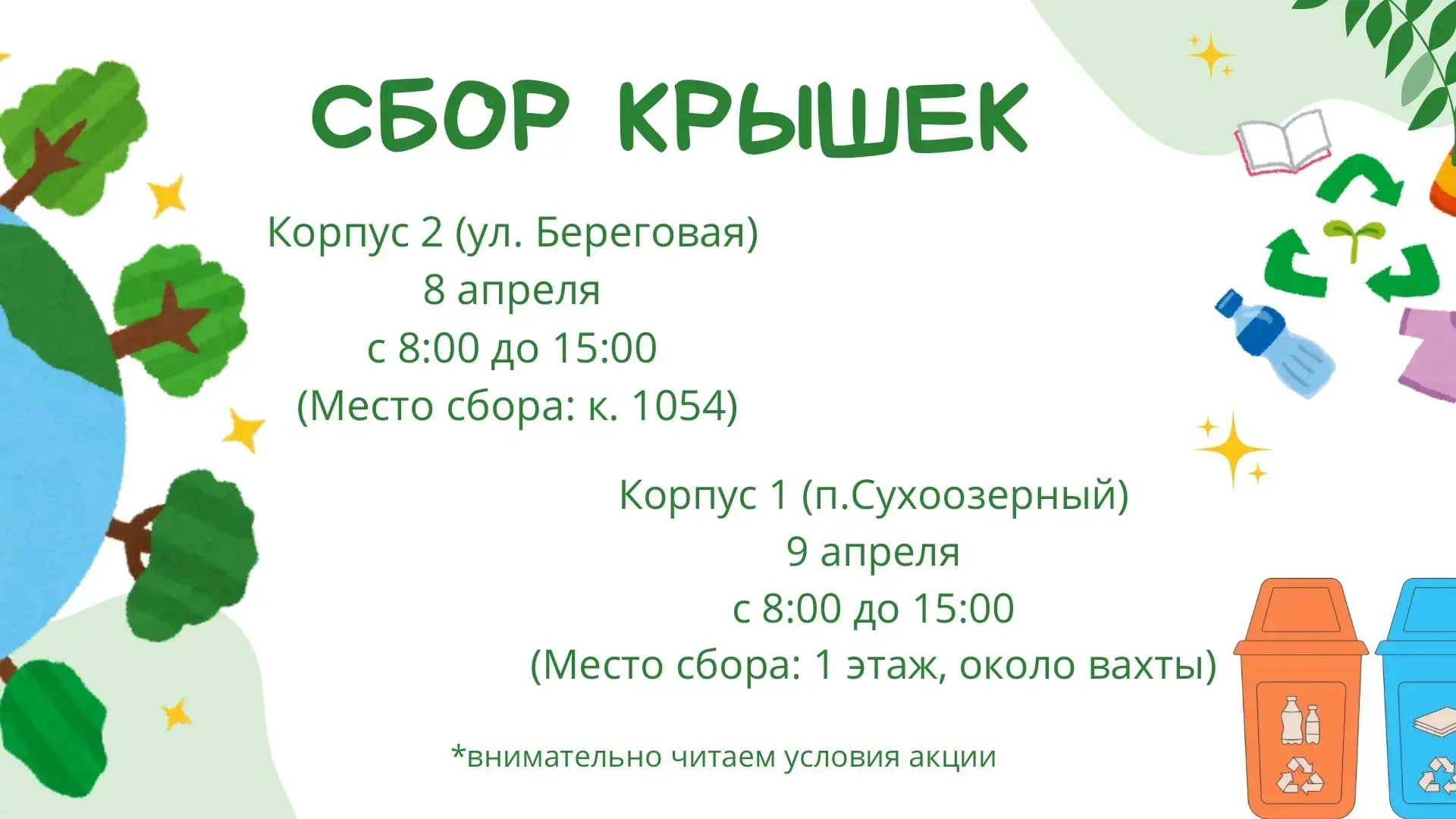 СБОР КРЫШЕК

Корпус 2 (ул. Береговая)
8 апреля
с 8:00 до 15:00
(Место сбора: к. 1054)

Корпус 1 (п.Сухоозерный)
9 апреля
с 8:00 до 15:00
(Место сбора: 1 этаж, около вахты)

*внимательно читаем условия акции